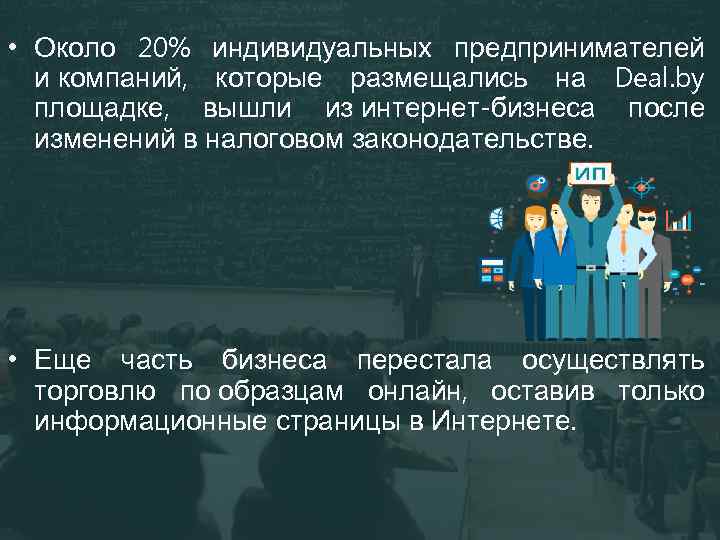 • Около 20% индивидуальных предпринимателей и компаний, которые размещались на Deal.by площадке, вышли из интернет-бизнеса после изменений в налоговом законодательстве.

ИП

• Еще часть бизнеса перестала осуществлять торговлю по образцам онлайн, оставив только информационные страницы в Интернете.